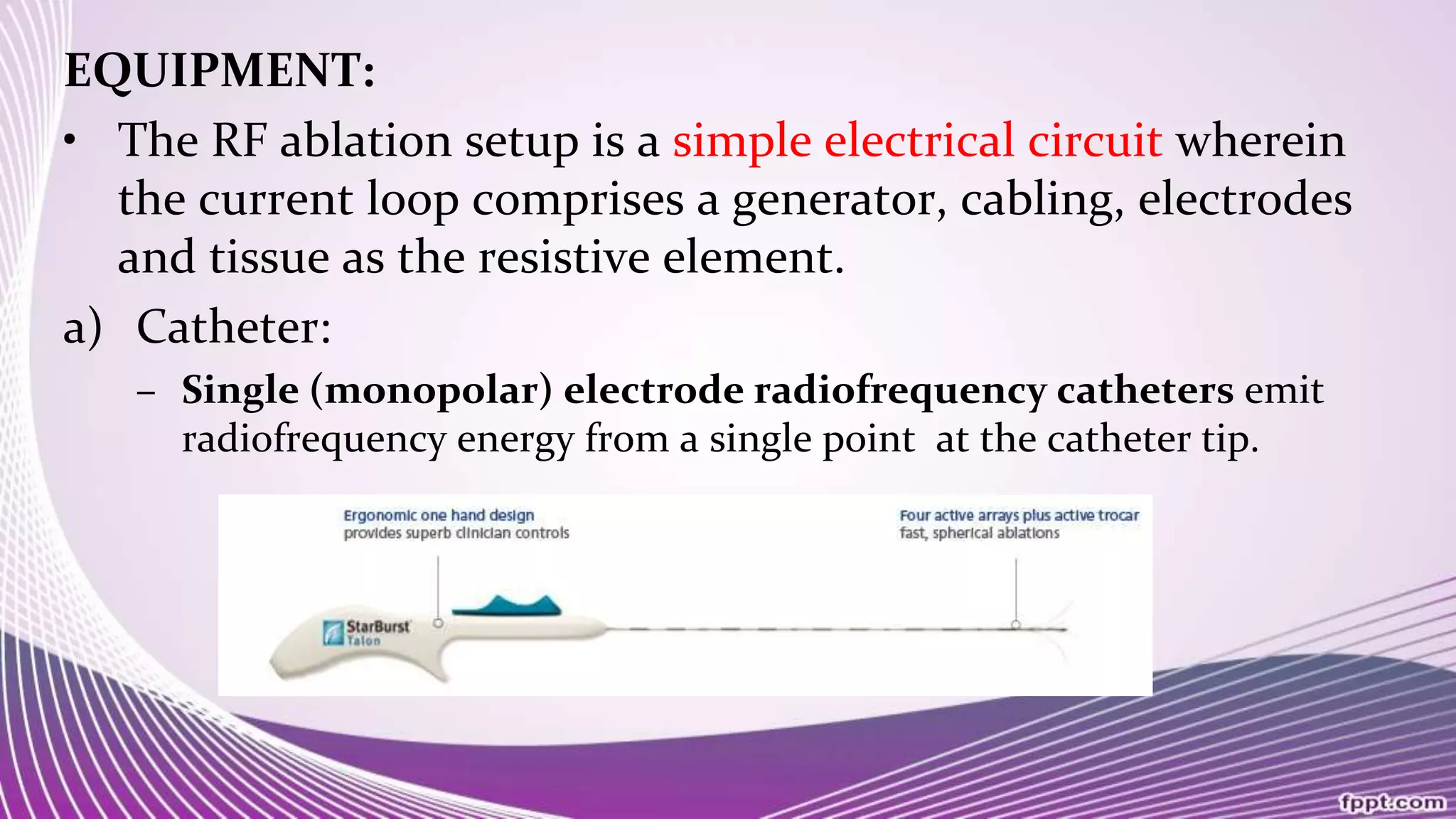 EQUIPMENT:

• The RF ablation setup is a simple electrical circuit wherein the current loop comprises a generator, cabling, electrodes and tissue as the resistive element.

a) Catheter:

– Single (monopolar) electrode radiofrequency catheters emit radiofrequency energy from a single point at the catheter tip.

Ergonomic one hand design provides superb clinician controls

Four active arrays plus active trocar fast, spherical ablations

StarBurst Talon

fppt.com